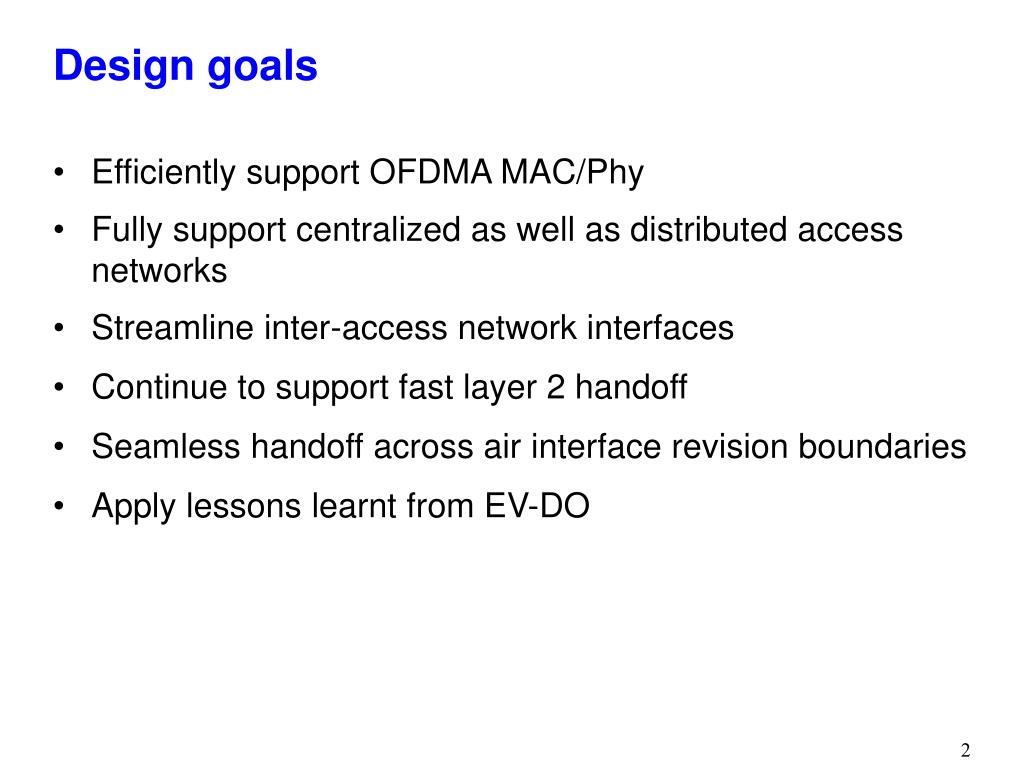 Design goals

• Efficiently support OFDMA MAC/Phy
• Fully support centralized as well as distributed access networks
• Streamline inter-access network interfaces
• Continue to support fast layer 2 handoff
• Seamless handoff across air interface revision boundaries
• Apply lessons learnt from EV-DO

2